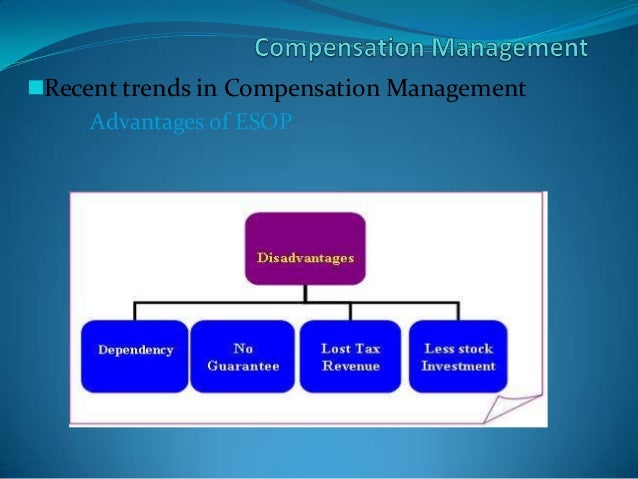 Compensation Management

Recent trends in Compensation Management

Advantages of ESOP

Disadvantages

Dependency

No Guarantee

Lost Tax Revenue

Less stock Investment